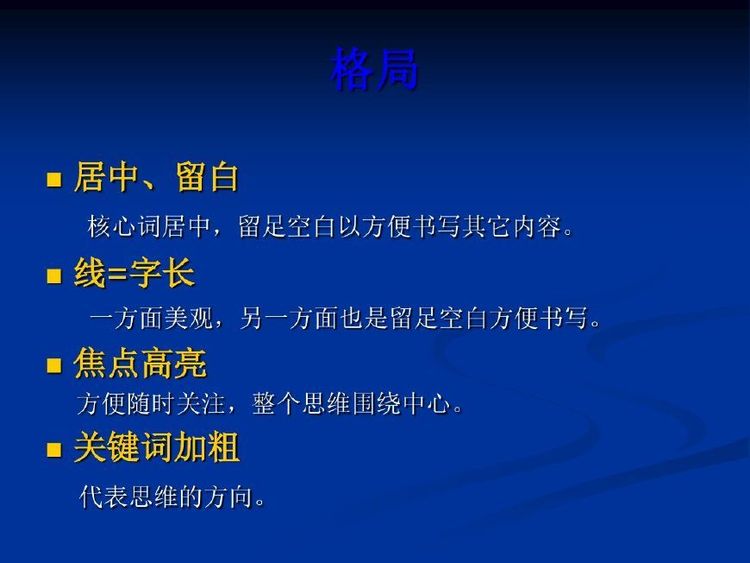 格局

■ 居中、留白

核心词居中，留足空白以方便书写其它内容。

■ 线=字长

一方面美观，另一方面也是留足空白方便书写。

■ 焦点高亮

方便随时关注，整个思维围绕中心。

■ 关键词加粗

代表思维的方向。